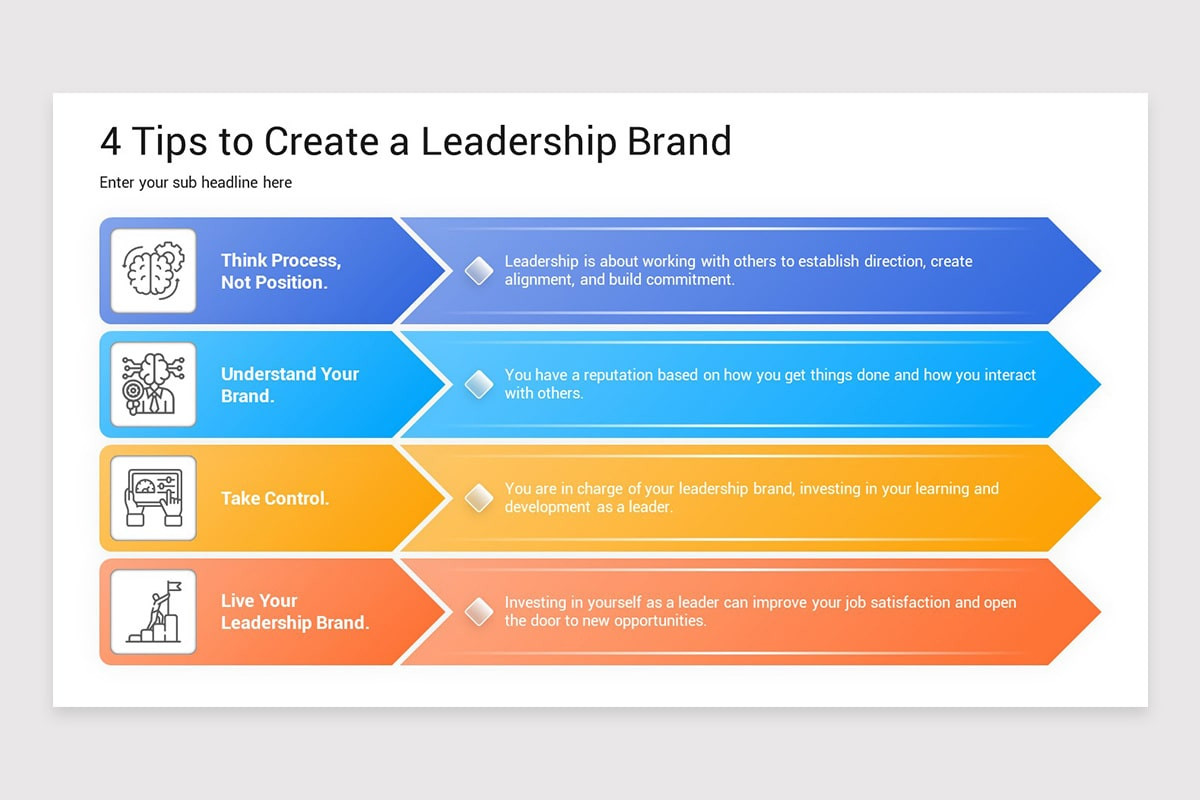 4 Tips to Create a Leadership Brand

Enter your sub headline here

Think Process, Not Position.

Leadership is about working with others to establish direction, create alignment, and build commitment.

Understand Your Brand.

You have a reputation based on how you get things done and how you interact with others.

Take Control.

You are in charge of your leadership brand, investing in your learning and development as a leader.

Live Your Leadership Brand.

Investing in yourself as a leader can improve your job satisfaction and open the door to new opportunities.